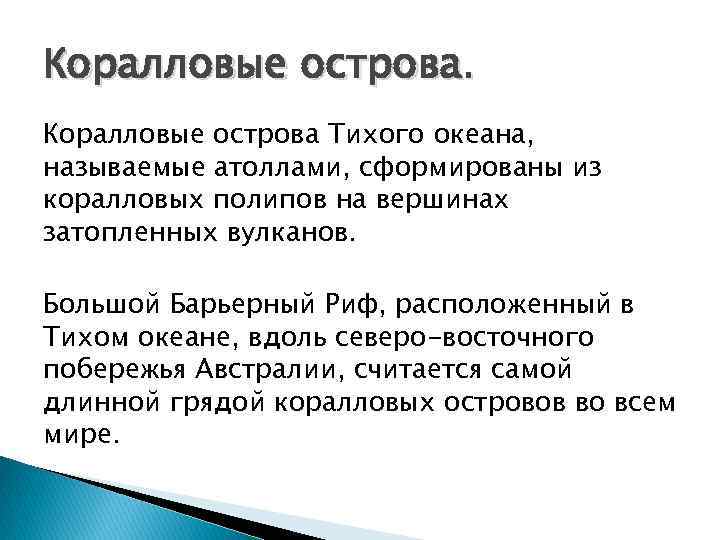 Коралловые острова.

Коралловые острова Тихого океана, называемые атоллами, сформированы из коралловых полипов на вершинах затопленных вулканов.

Большой Барьерный Риф, расположенный в Тихом океане, вдоль северо-восточного побережья Австралии, считается самой длинной грядой коралловых островов во всем мире.